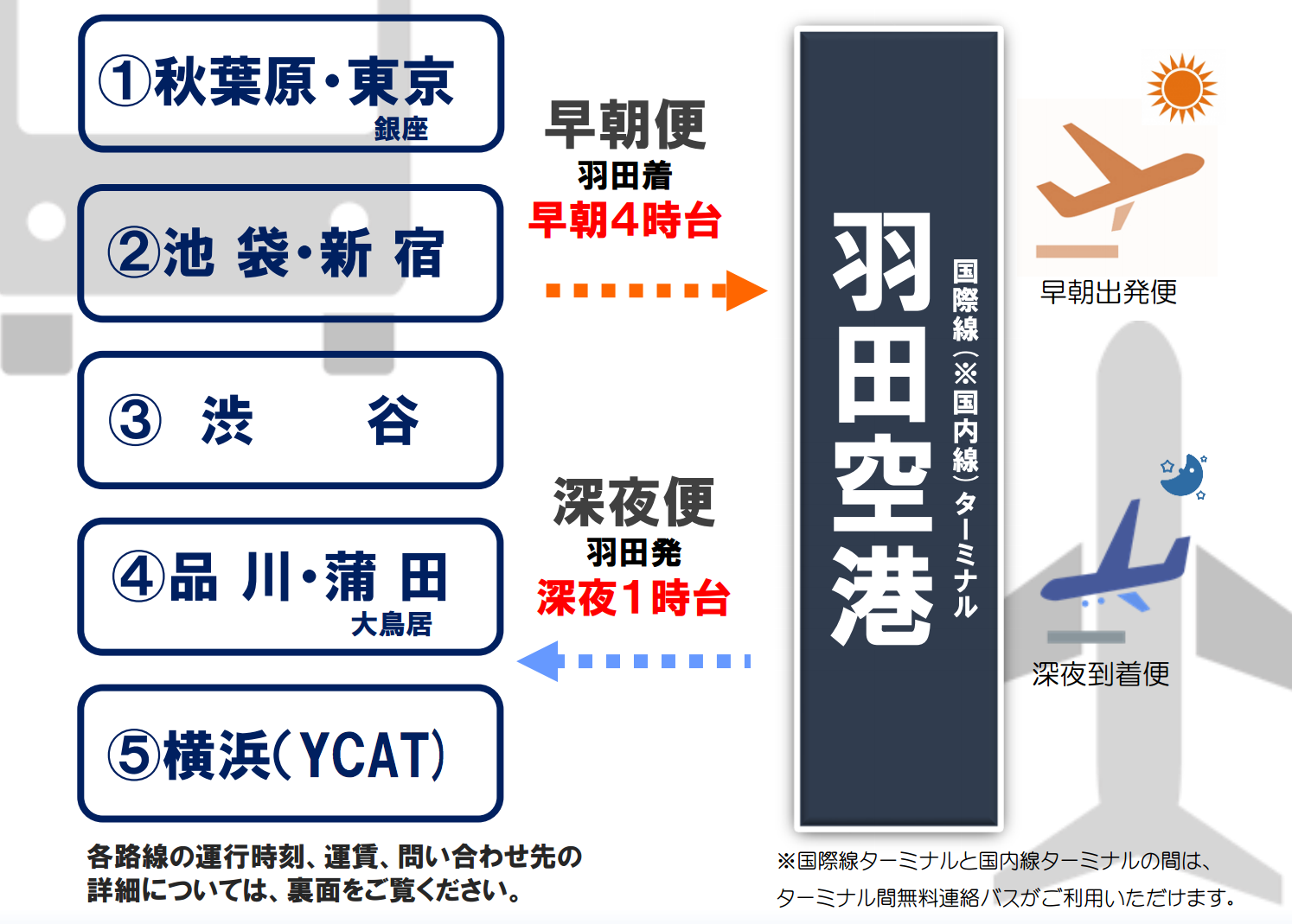 ①秋葉原・東京
銀座

②池 袋・新 宿

③ 渋 谷

④品 川・蒲 田
大鳥居

⑤横浜(YCAT)

早朝便
羽田着
早朝4時台

深夜便
羽田発
深夜1時台

羽田空港
国際線(※国内線)ターミナル

早朝出発便

深夜到着便

各路線の運行時刻、運賃、問い合わせ先の詳細については、裏面をご覧ください。

※国際線ターミナルと国内線ターミナルの間は、ターミナル間無料連絡バスがご利用いただけます。